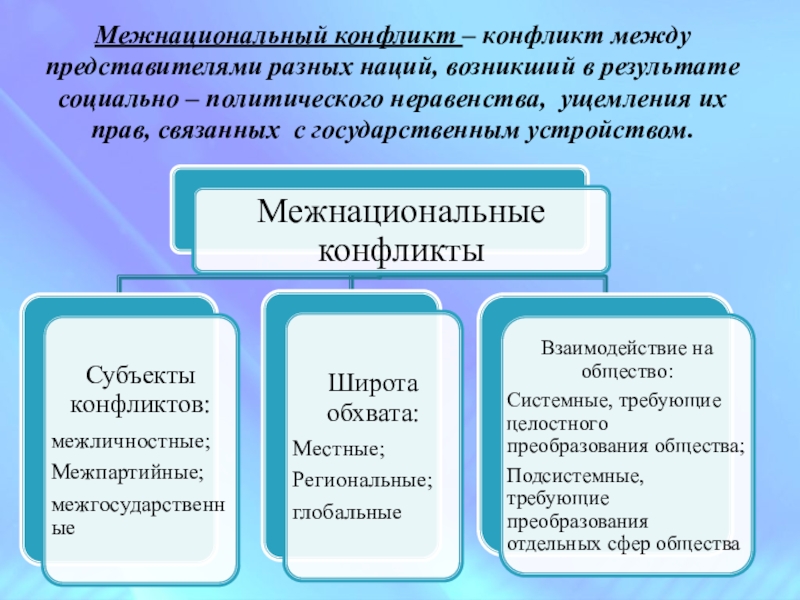 Межнациональный конфликт – конфликт между представителями разных наций, возникший в результате социально – политического неравенства, ущемления их прав, связанных с государственным устройством.

Межнациональные конфликты

Субъекты конфликтов:
межличностные;
Межпартийные;
межгосударственные

Широта обхвата:
Местные;
Региональные;
глобальные

Взаимодействие на общество:
Системные, требующие целостного преобразования общества;
Подсистемные, требующие преобразования отдельных сфер общества